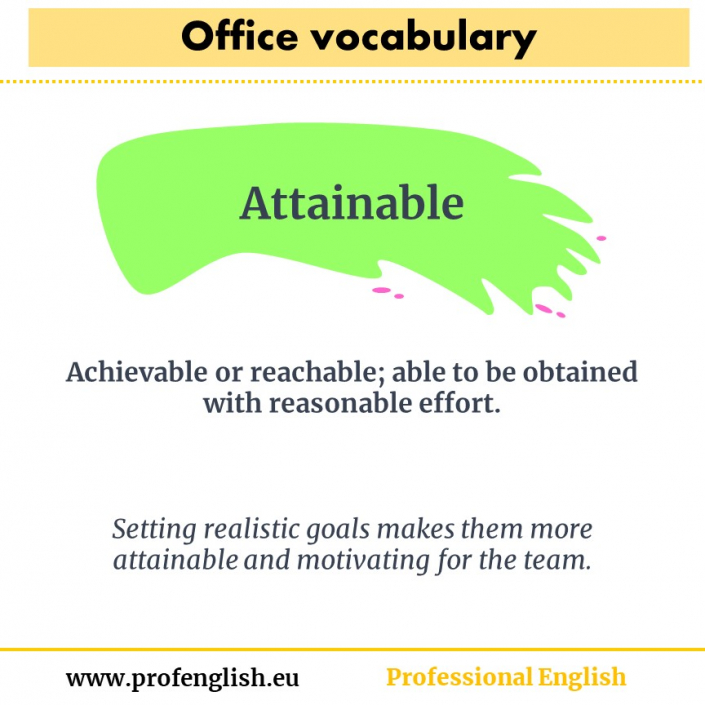 Office vocabulary

Attainable

Achievable or reachable; able to be obtained with reasonable effort.

Setting realistic goals makes them more attainable and motivating for the team.

www.profenglish.eu

Professional English